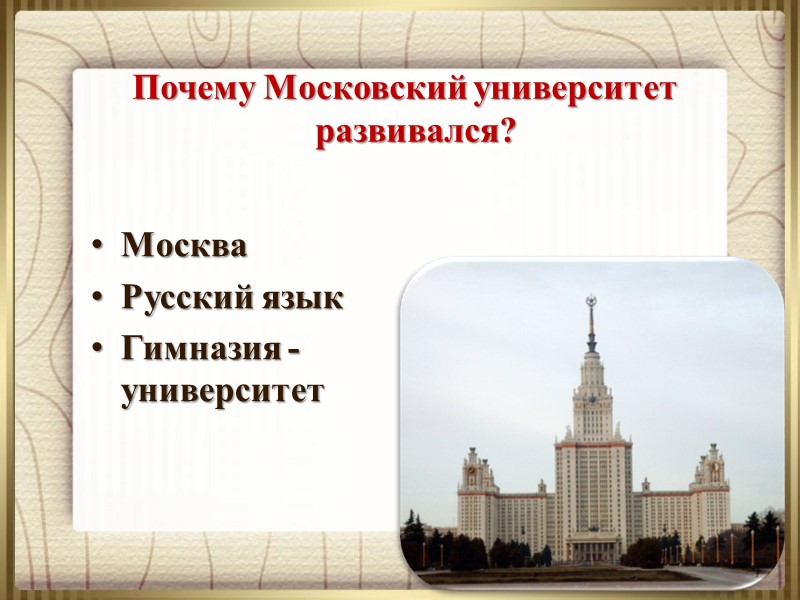 Почему Московский университет развивался?

• Москва
• Русский язык
• Гимназия - университет